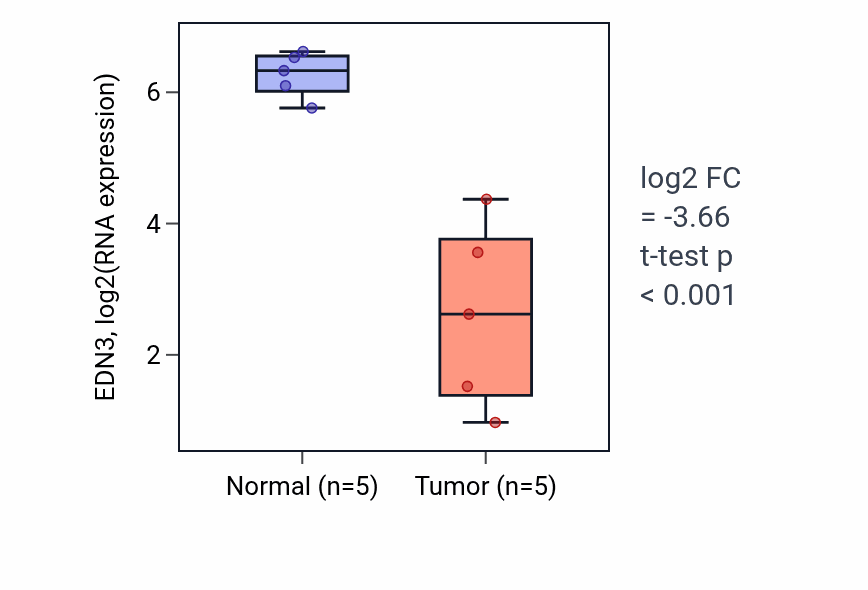 EDN3, log2(RNA expression)

6

4

2

Normal (n=5)

Tumor (n=5)

log2 FC
= -3.66
t-test p
< 0.001